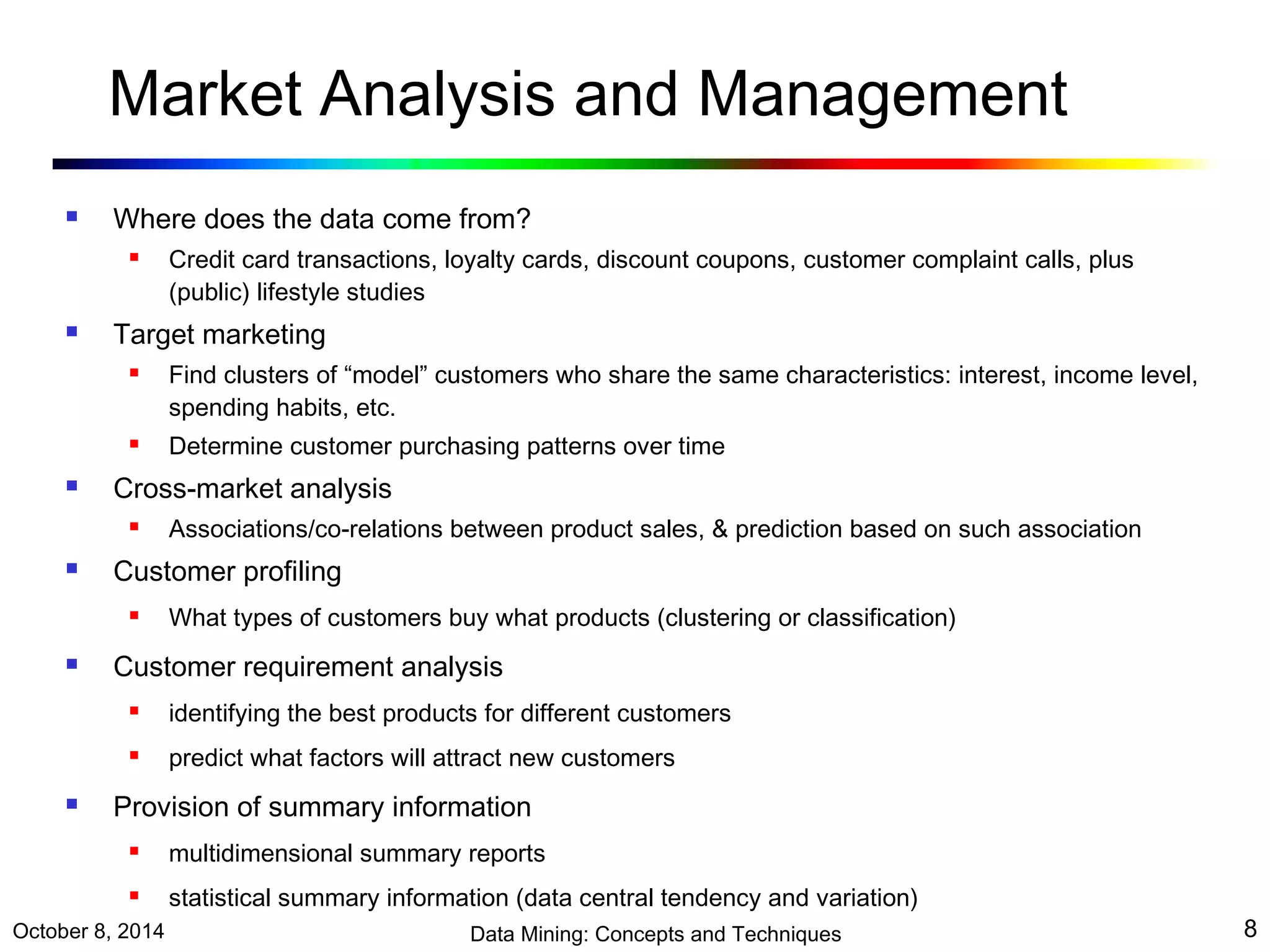 Market Analysis and Management

- Where does the data come from?
  - Credit card transactions, loyalty cards, discount coupons, customer complaint calls, plus (public) lifestyle studies
- Target marketing
  - Find clusters of “model” customers who share the same characteristics: interest, income level, spending habits, etc.
  - Determine customer purchasing patterns over time
- Cross-market analysis
  - Associations/co-relations between product sales, & prediction based on such association
- Customer profiling
  - What types of customers buy what products (clustering or classification)
- Customer requirement analysis
  - identifying the best products for different customers
  - predict what factors will attract new customers
- Provision of summary information
  - multidimensional summary reports
  - statistical summary information (data central tendency and variation)

October 8, 2014

Data Mining: Concepts and Techniques

8